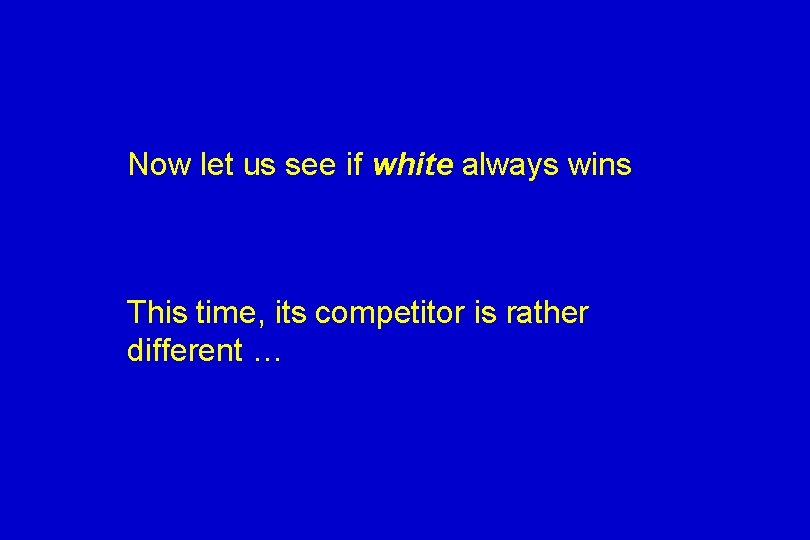 Now let us see if white always wins

This time, its competitor is rather different …